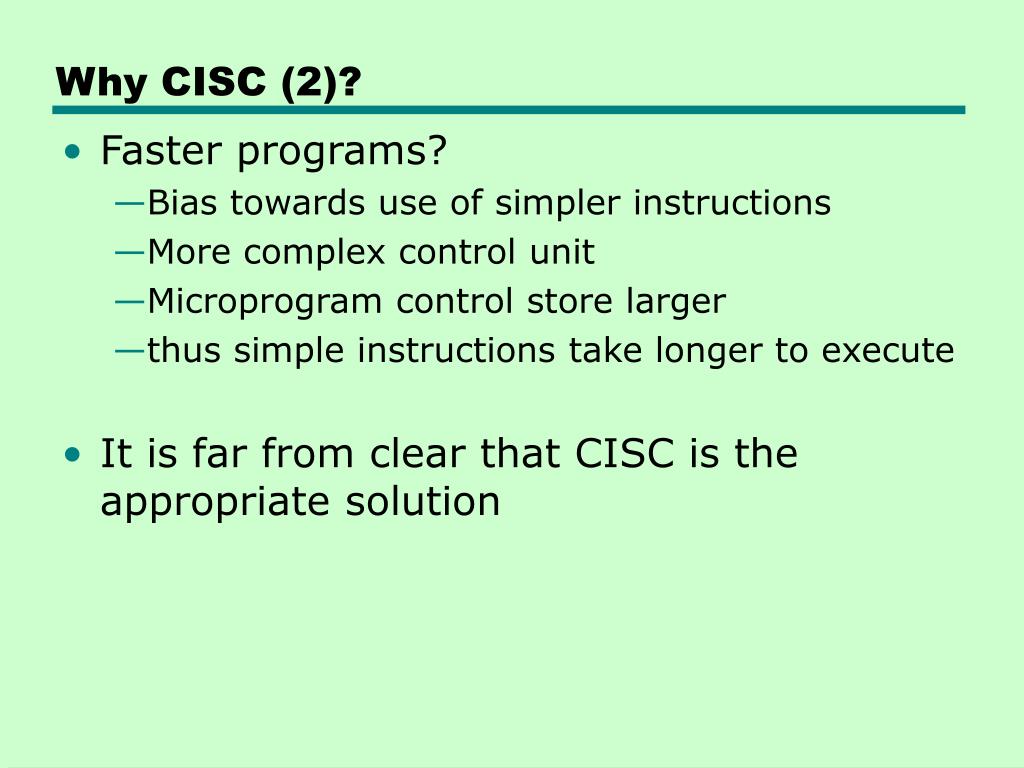 Why CISC (2)?

• Faster programs?
—Bias towards use of simpler instructions
—More complex control unit
—Microprogram control store larger
—thus simple instructions take longer to execute

• It is far from clear that CISC is the appropriate solution